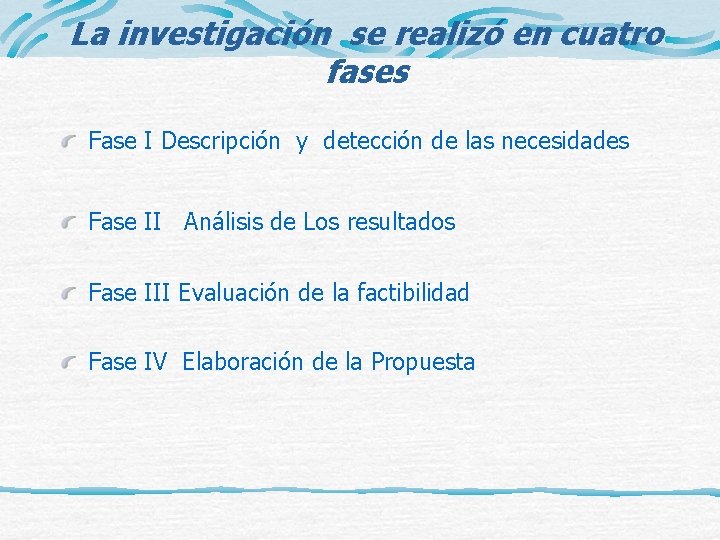 La investigación se realizó en cuatro fases

Fase I Descripción y detección de las necesidades

Fase II Análisis de Los resultados

Fase III Evaluación de la factibilidad

Fase IV Elaboración de la Propuesta